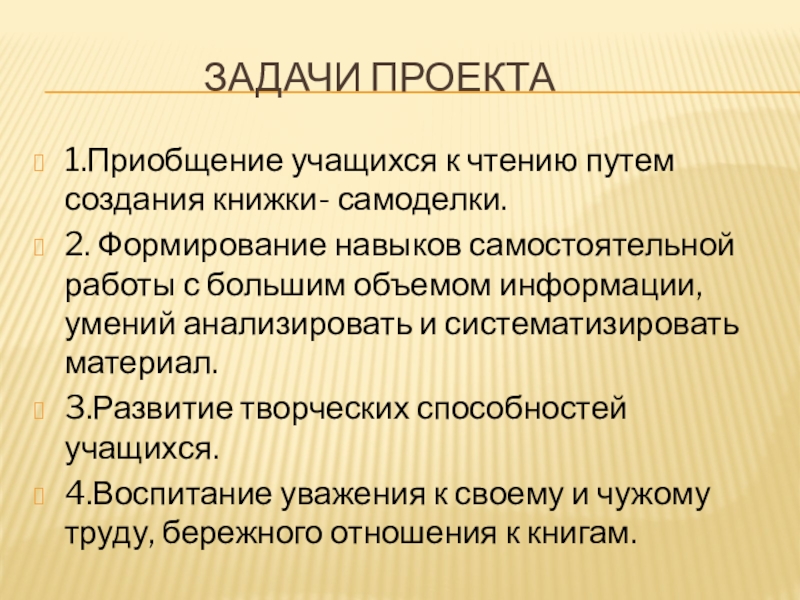 ЗАДАЧИ ПРОЕКТА

1.Приобщение учащихся к чтению путем создания книжки- самоделки.

2. Формирование навыков самостоятельной работы с большим объемом информации, умений анализировать и систематизировать материал.

3.Развитие творческих способностей учащихся.

4.Воспитание уважения к своему и чужому труду, бережного отношения к книгам.